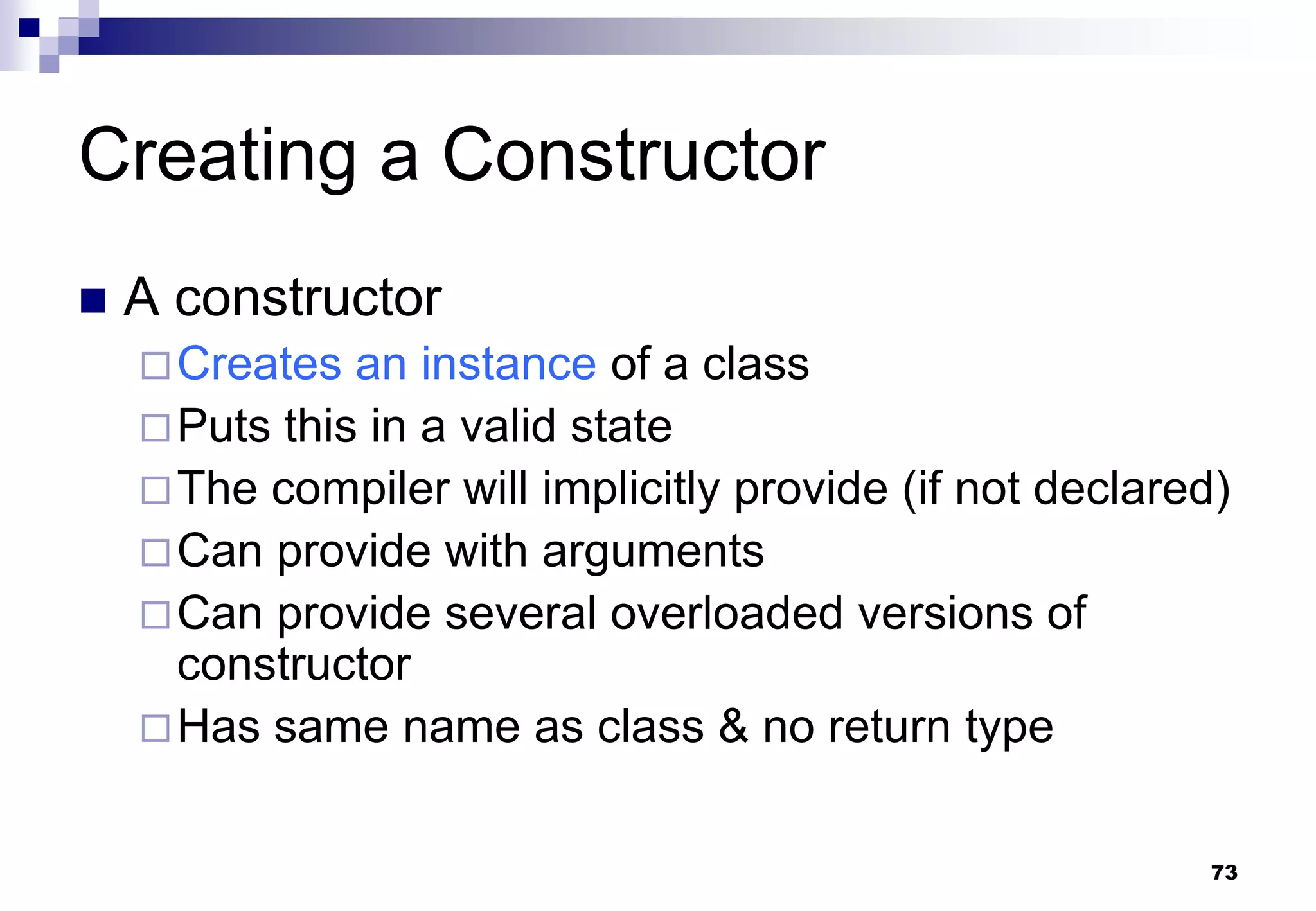 Creating a Constructor

■ A constructor
□ Creates an instance of a class
□ Puts this in a valid state
□ The compiler will implicitly provide (if not declared)
□ Can provide with arguments
□ Can provide several overloaded versions of constructor
□ Has same name as class & no return type

73